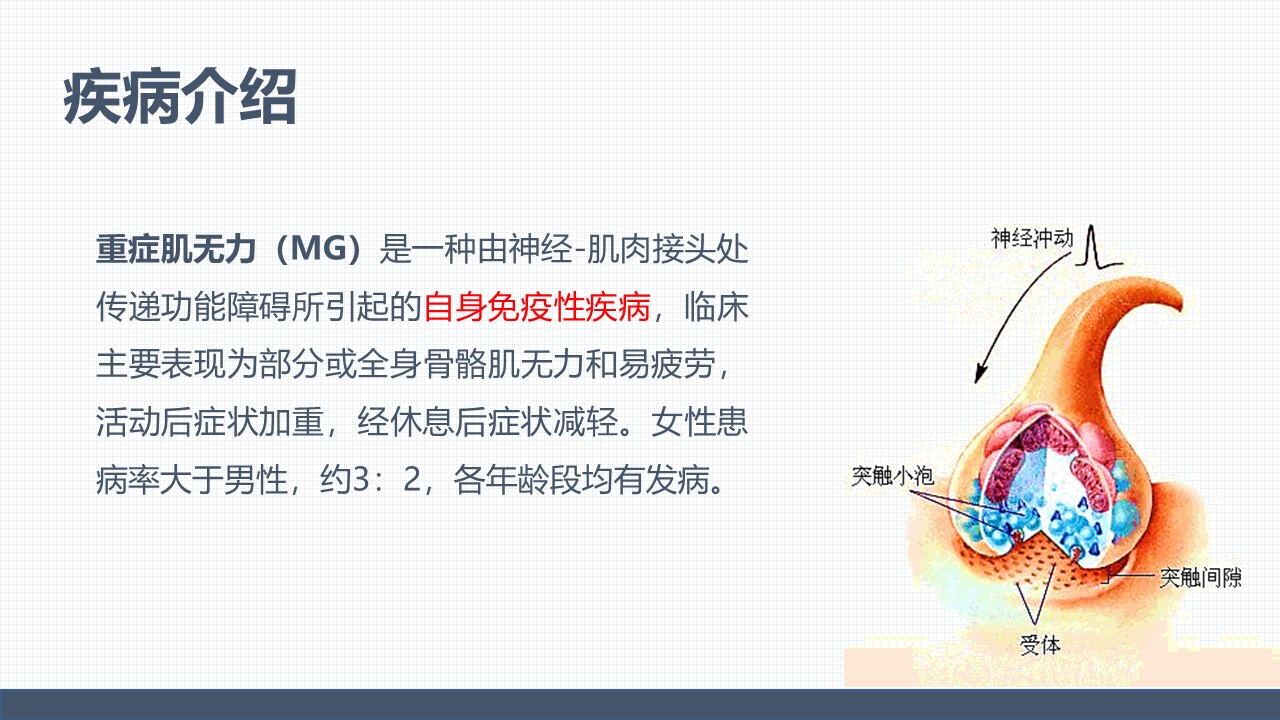 疾病介绍

重症肌无力（MG）是一种由神经-肌肉接头处传递功能障碍所引起的自身免疫性疾病，临床主要表现为部分或全身骨骼肌无力和易疲劳，活动后症状加重，经休息后症状减轻。女性患病率大于男性，约3：2，各年龄段均有发病。

神经冲动

突触小泡

突触间隙

受体